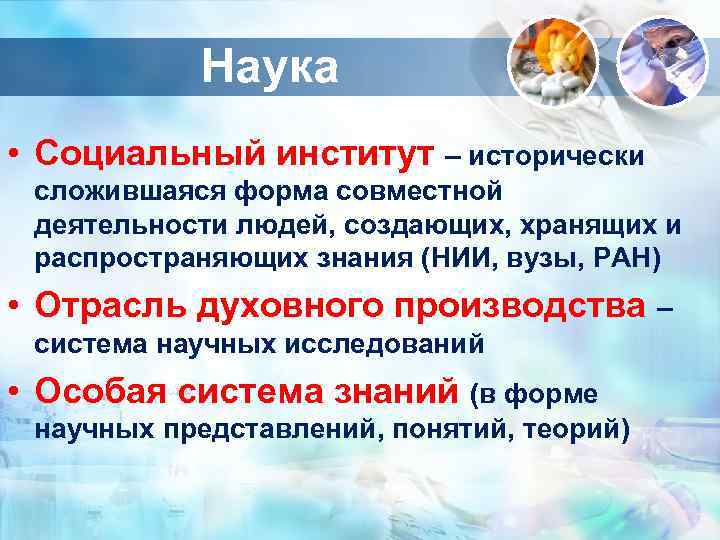 Наука

• Социальный институт – исторически сложившаяся форма совместной деятельности людей, создающих, хранящих и распространяющих знания (НИИ, вузы, РАН)

• Отрасль духовного производства – система научных исследований

• Особая система знаний (в форме научных представлений, понятий, теорий)